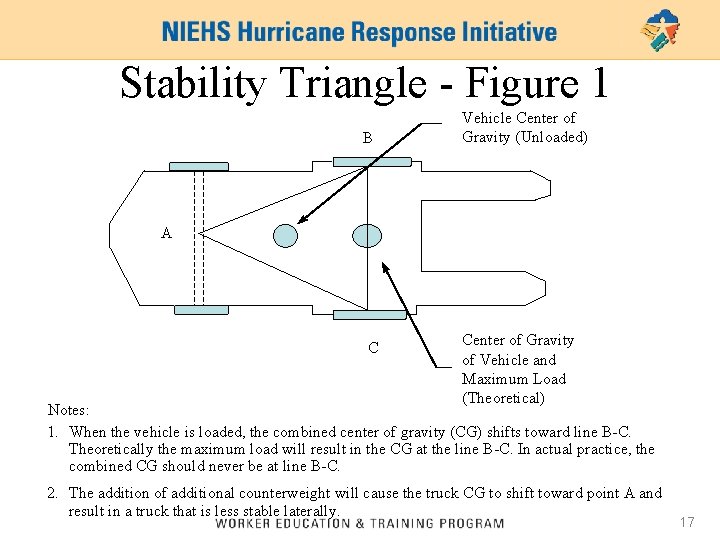 NIEHS Hurricane Response Initiative

Stability Triangle - Figure 1

Vehicle Center of Gravity (Unloaded)

B

A

C

Center of Gravity of Vehicle and Maximum Load (Theoretical)

Notes:

1. When the vehicle is loaded, the combined center of gravity (CG) shifts toward line B-C. Theoretically the maximum load will result in the CG at the line B-C. In actual practice, the combined CG should never be at line B-C.

2. The addition of additional counterweight will cause the truck CG to shift toward point A and result in a truck that is less stable laterally.

WORKER EDUCATION & TRAINING PROGRAM

17